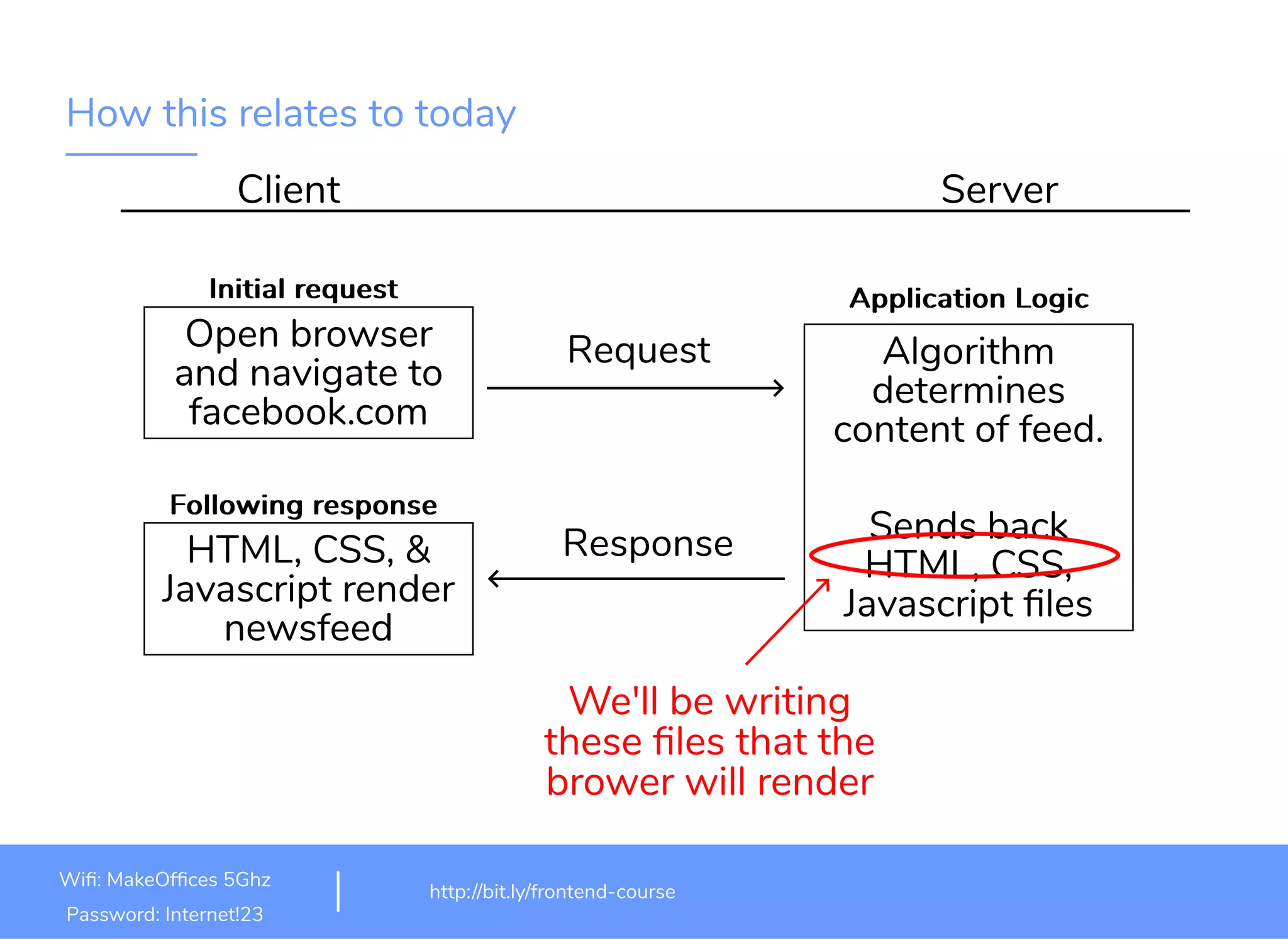 How this relates to today

Client

Server

Initial request

Open browser and navigate to facebook.com

Request

Application Logic

Algorithm determines content of feed.

Sends back HTML, CSS, Javascript files

Following response

HTML, CSS, & Javascript render newsfeed

Response

We'll be writing these files that the brower will render

Wifi: MakeOffices 5Ghz
Password: Internet!23

http://bit.ly/frontend-course